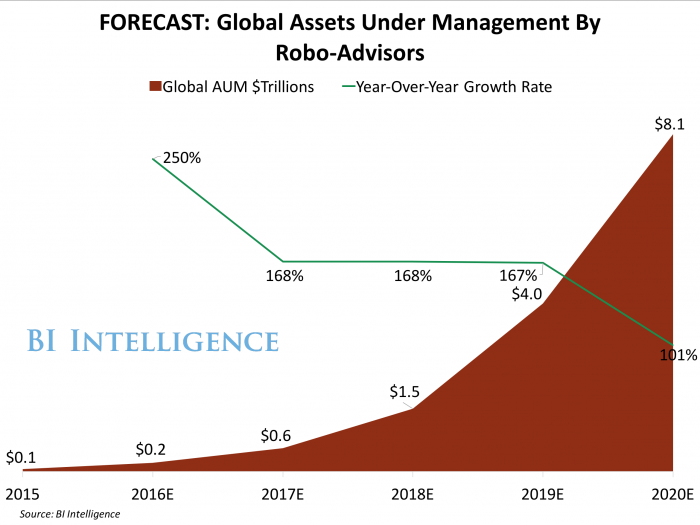 FORECAST: Global Assets Under Management By Robo-Advisors

Global AUM $Trillions
Year-Over-Year Growth Rate

$8.1
250%
168%
168%
167%
$4.0
BI INTELLIGENCE
101%
$1.5
$0.6
$0.2
$0.1

2015
2016E
2017E
2018E
2019E
2020E

Source: BI Intelligence